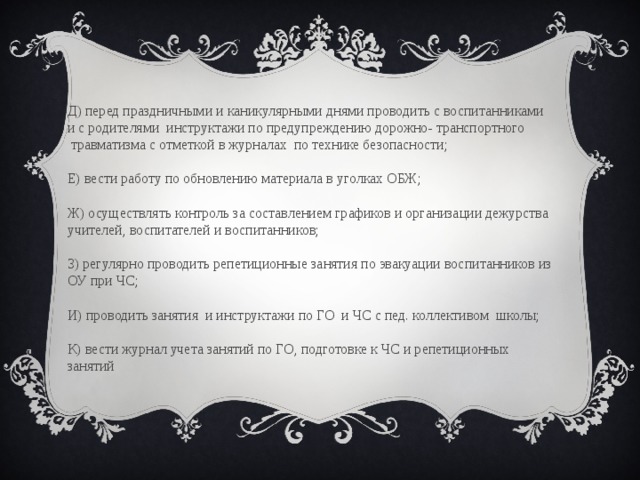 Д) перед праздничными и каникулярными днями проводить с воспитанниками и с родителями инструктажи по предупреждению дорожно- транспортного травматизма с отметкой в журналах по технике безопасности;

Е) вести работу по обновлению материала в уголках ОБЖ;

Ж) осуществлять контроль за составлением графиков и организации дежурства учителей, воспитателей и воспитанников;

З) регулярно проводить репетиционные занятия по эвакуации воспитанников из ОУ при ЧС;

И) проводить занятия и инструктажи по ГО и ЧС с пед. коллективом школы;

К) вести журнал учета занятий по ГО, подготовке к ЧС и репетиционных занятий